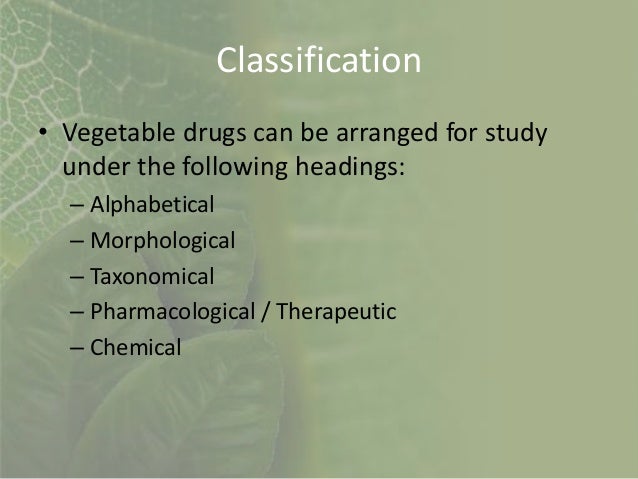 Classification

• Vegetable drugs can be arranged for study under the following headings:
– Alphabetical
– Morphological
– Taxonomical
– Pharmacological / Therapeutic
– Chemical